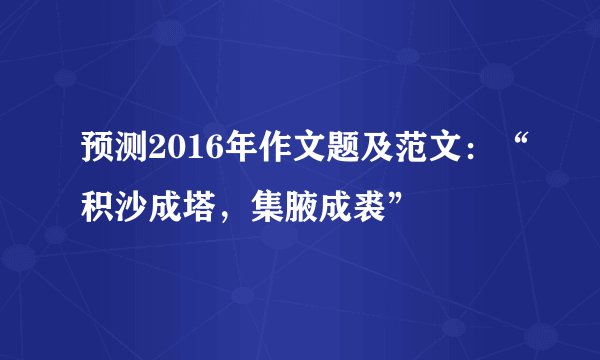 预测2016年作文题及范文：“积沙成塔，集腋成裘”